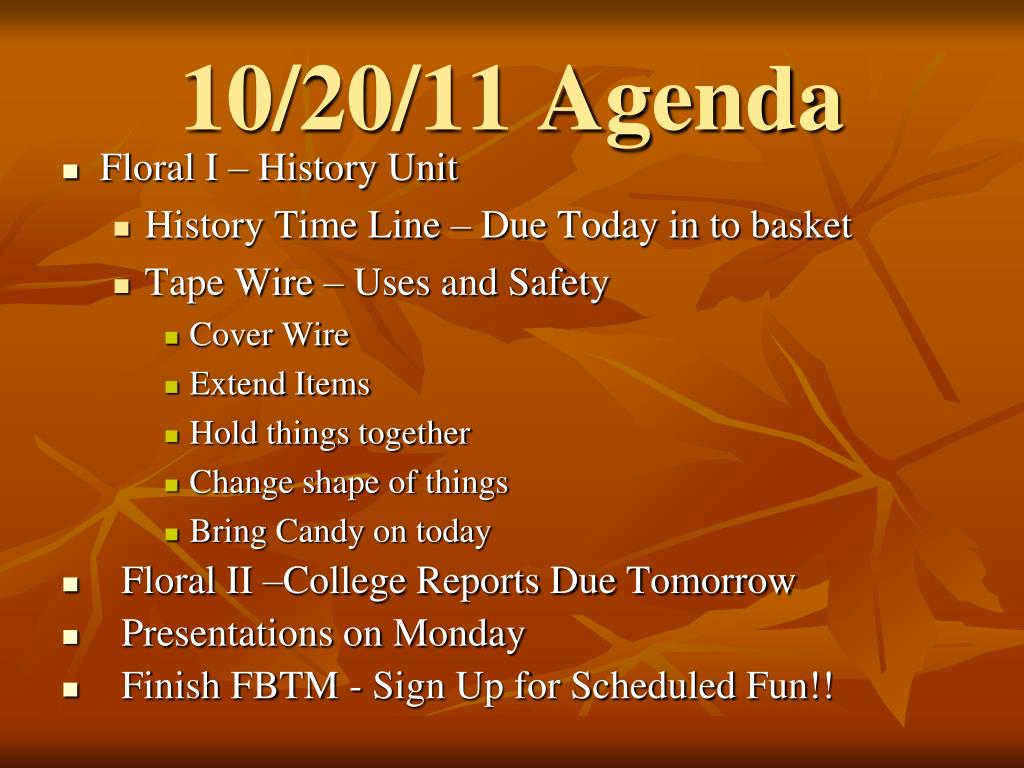 10/20/11 Agenda

- Floral I – History Unit
  - History Time Line – Due Today in to basket
  - Tape Wire – Uses and Safety
    - Cover Wire
    - Extend Items
    - Hold things together
    - Change shape of things
    - Bring Candy on today
- Floral II –College Reports Due Tomorrow
- Presentations on Monday
- Finish FBTM - Sign Up for Scheduled Fun!!